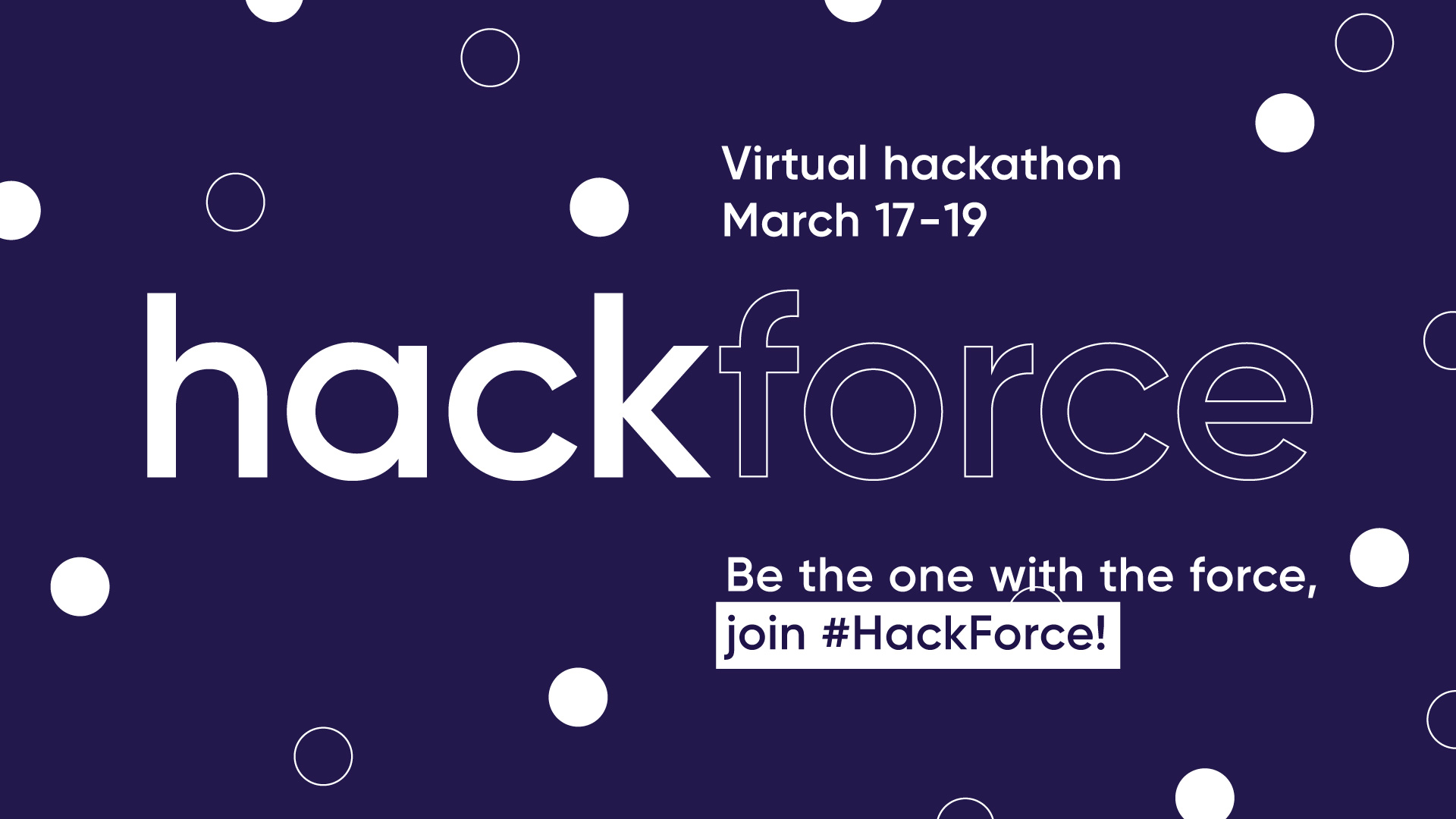 Virtual hackathon
March 17-19

hackforce

Be the one with the force,
join #HackForce!